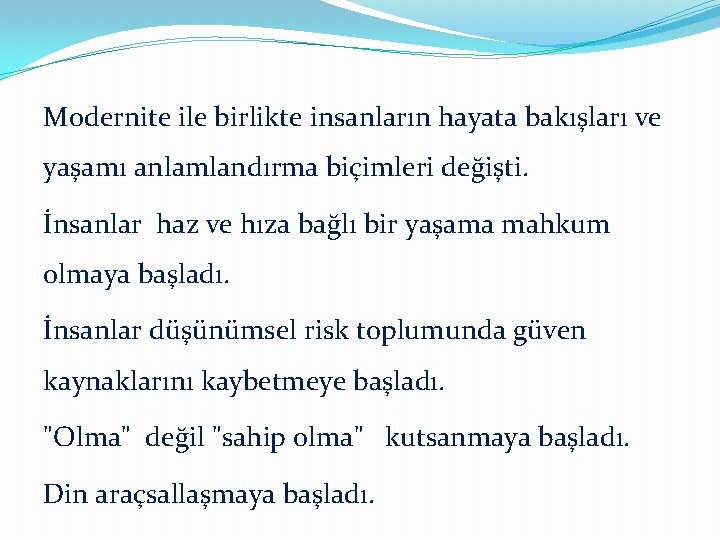 Modernite ile birlikte insanların hayata bakışları ve yaşamı anlamlandırma biçimleri değişti.

İnsanlar haz ve hıza bağlı bir yaşama mahkum olmaya başladı.

İnsanlar düşünümsel risk toplumunda güven kaynaklarını kaybetmeye başladı.

"Olma" değil "sahip olma" kutsanmaya başladı.

Din araçsallaşmaya başladı.